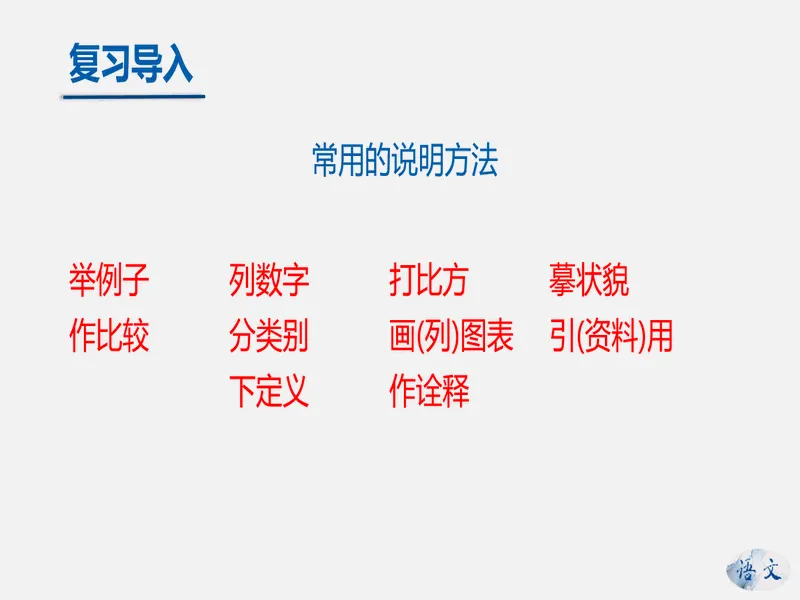 复习导入

常用的说明方法

举例子　列数字　打比方　摹状貌
作比较　分类别　画(列)图表　引(资料)用
下定义　作诠释

语文